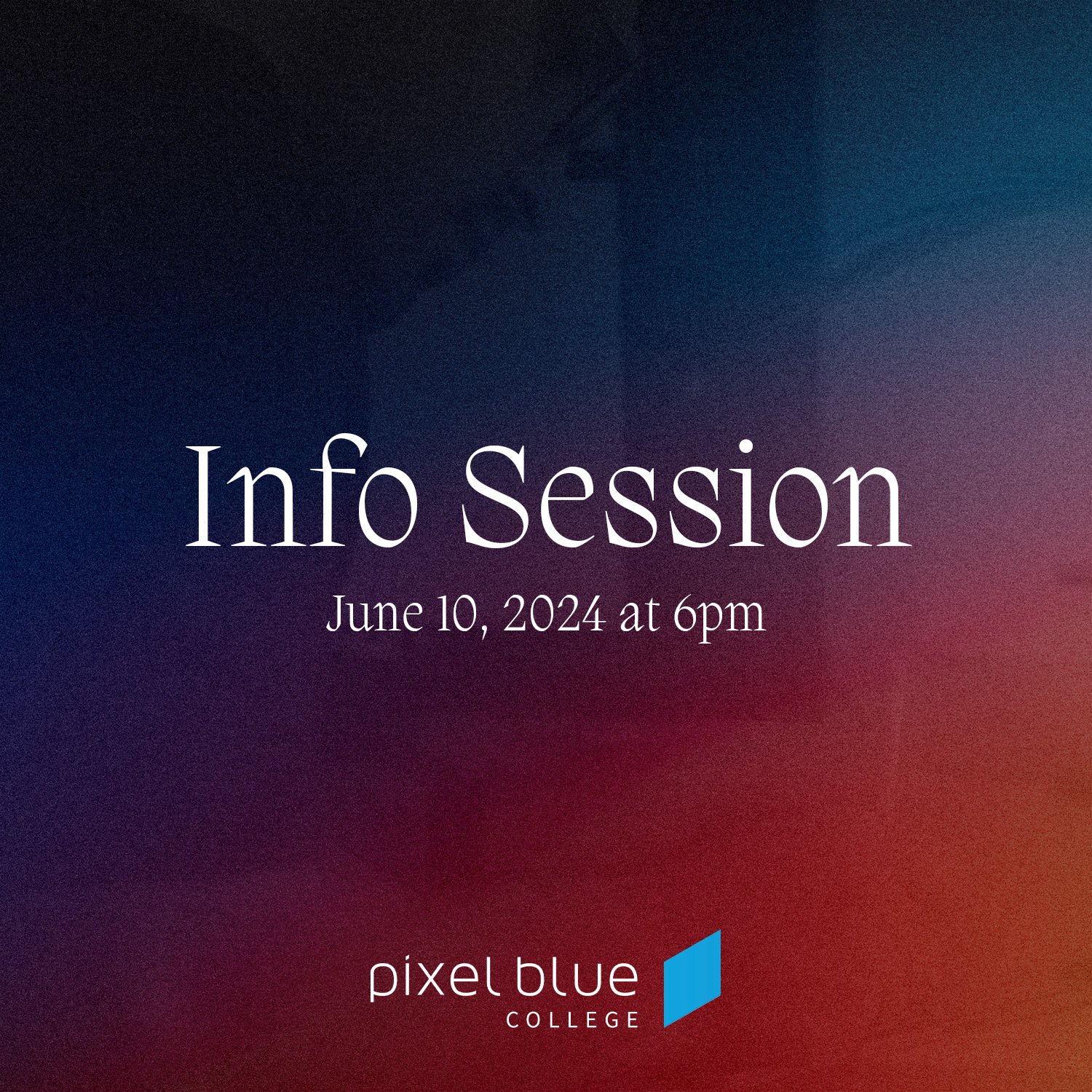 Info Session
June 10, 2024 at 6pm

pixel blue
COLLEGE